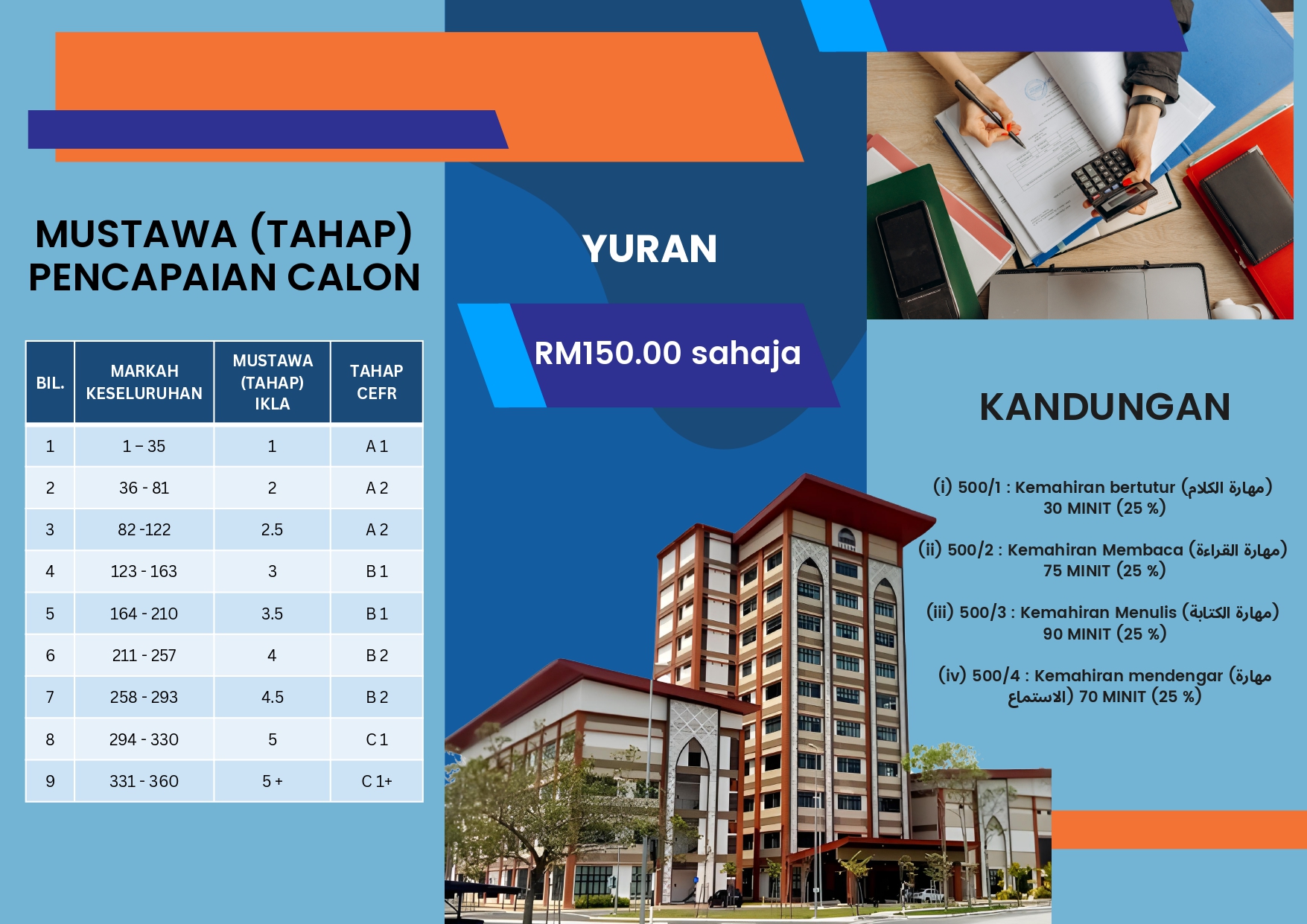 MUSTAWA (TAHAP) PENCAPAIAN CALON

| BIL. | MARKAH KESELURUHAN | MUSTAWA (TAHAP) IKLA | TAHAP CEFR |
|---|---|---|---|
| 1 | 1 – 35 | 1 | A 1 |
| 2 | 36 - 81 | 2 | A 2 |
| 3 | 82 -122 | 2.5 | A 2 |
| 4 | 123 - 163 | 3 | B 1 |
| 5 | 164 - 210 | 3.5 | B 1 |
| 6 | 211 - 257 | 4 | B 2 |
| 7 | 258 - 293 | 4.5 | B 2 |
| 8 | 294 - 330 | 5 | C 1 |
| 9 | 331 - 360 | 5 + | C 1+ |

YURAN

RM150.00 sahaja

KANDUNGAN

(i) 500/1 : Kemahiran bertutur (مهارة الكلام) 30 MINIT (25 %)

(ii) 500/2 : Kemahiran Membaca (مهارة القراءة) 75 MINIT (25 %)

(iii) 500/3 : Kemahiran Menulis (مهارة الكتابة) 90 MINIT (25 %)

(iv) 500/4 : Kemahiran mendengar (مهارة الاستماع) 70 MINIT (25 %)